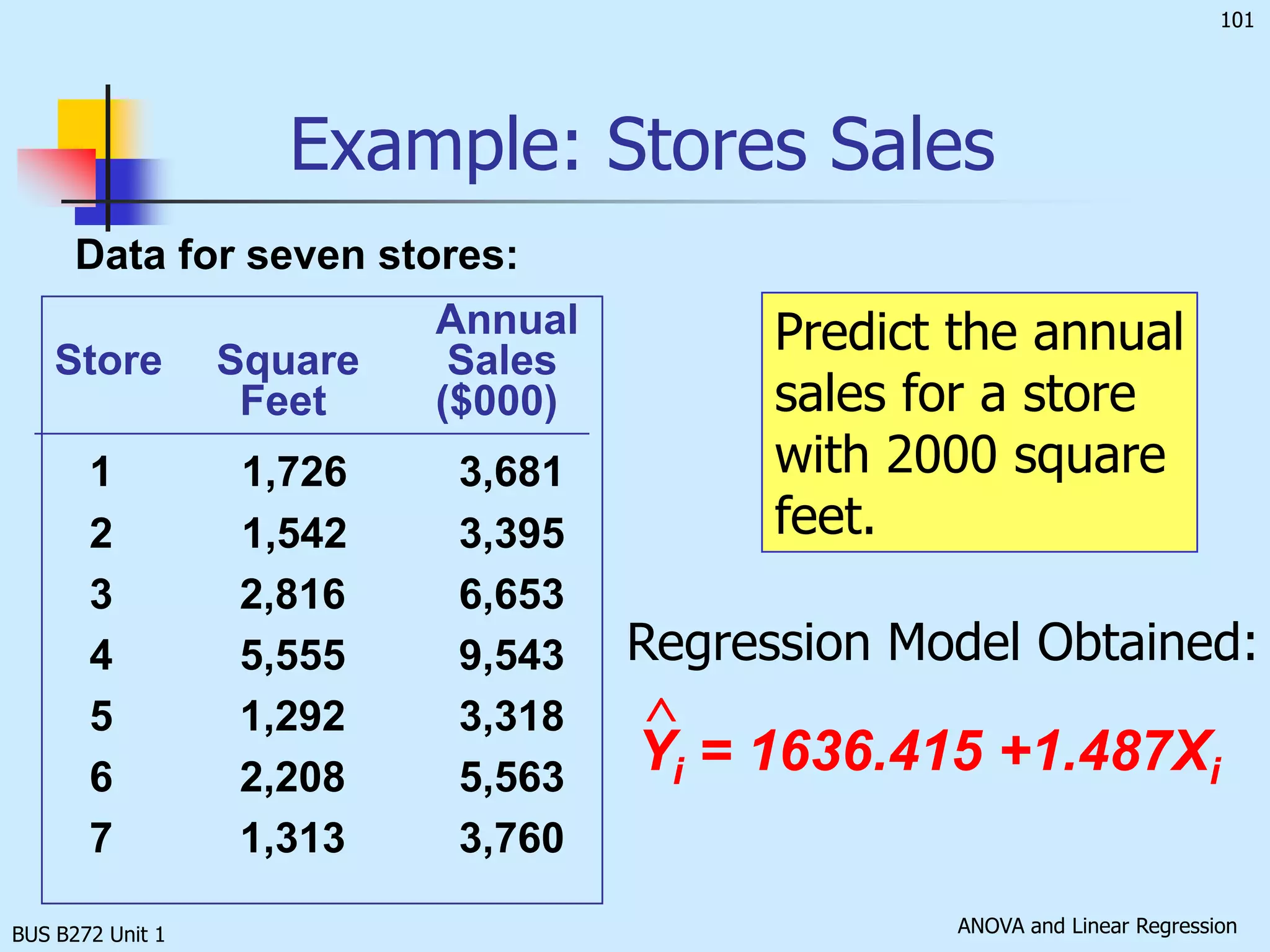 101

Example: Stores Sales

Data for seven stores:

| Store | Square Feet | Annual Sales ($000) |
|---|---|---|
| 1 | 1,726 | 3,681 |
| 2 | 1,542 | 3,395 |
| 3 | 2,816 | 6,653 |
| 4 | 5,555 | 9,543 |
| 5 | 1,292 | 3,318 |
| 6 | 2,208 | 5,563 |
| 7 | 1,313 | 3,760 |

Predict the annual sales for a store with 2000 square feet.

Regression Model Obtained:

$\hat{Y}_i = 1636.415 + 1.487X_i$

BUS B272 Unit 1

ANOVA and Linear Regression